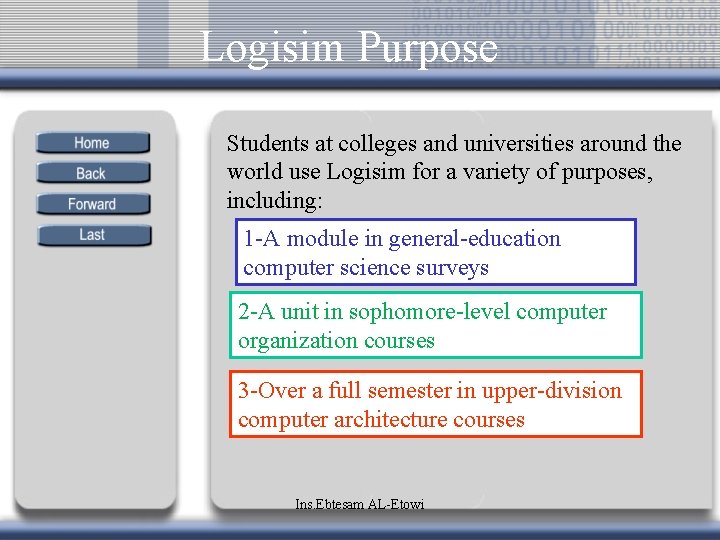 Logisim Purpose

Home
Back
Forward
Last

Students at colleges and universities around the world use Logisim for a variety of purposes, including:

1-A module in general-education computer science surveys

2-A unit in sophomore-level computer organization courses

3-Over a full semester in upper-division computer architecture courses

Ins.Ebtesam AL-Etowi